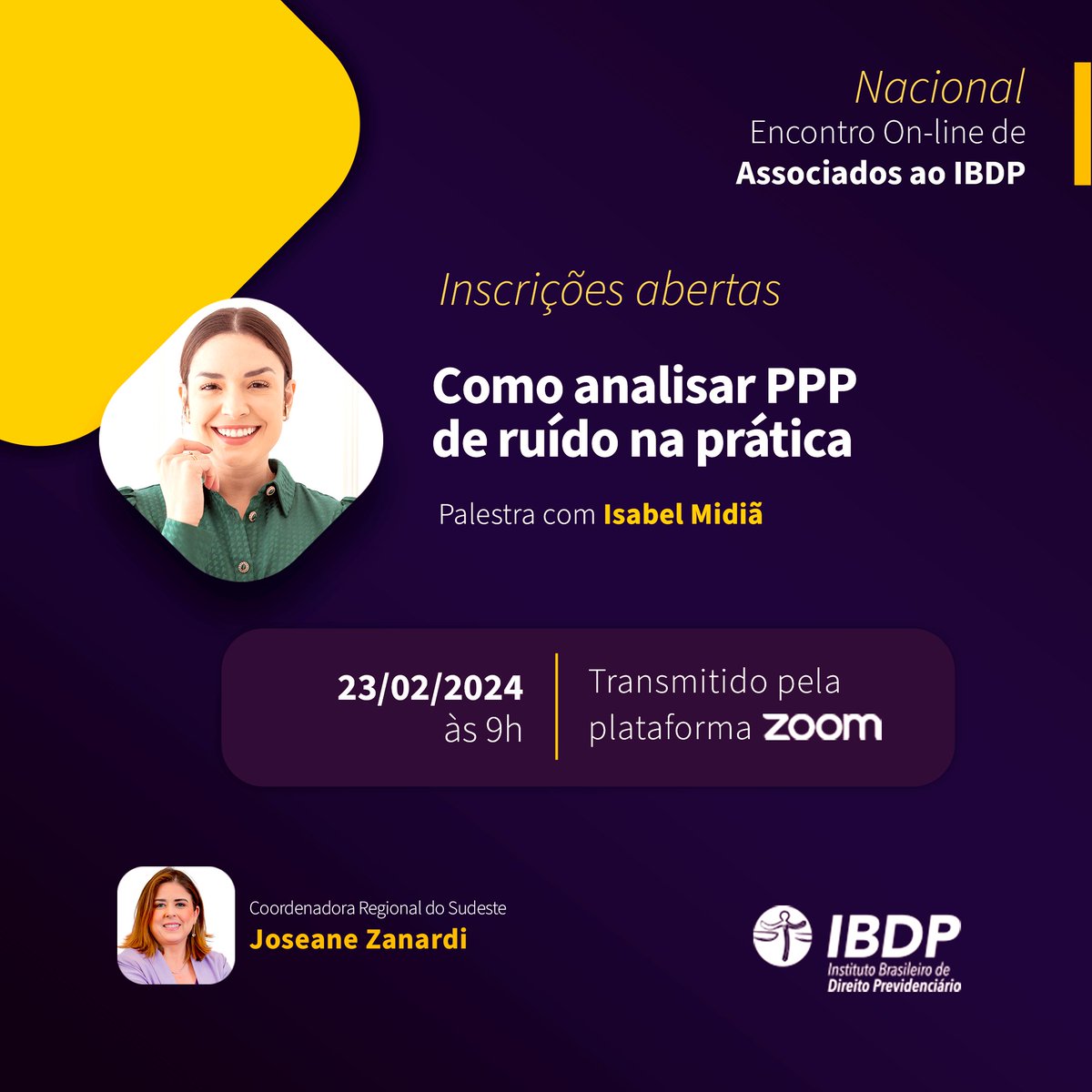 Nacional
Encontro On-line de
Associados ao IBDP

Inscrições abertas

Como analisar PPP de ruído na prática

Palestra com Isabel Midiã

23/02/2024
às 9h

Transmitido pela plataforma zoom

Coordenadora Regional do Sudeste
Joseane Zanardi

IBDP
Instituto Brasileiro de
Direito Previdenciário